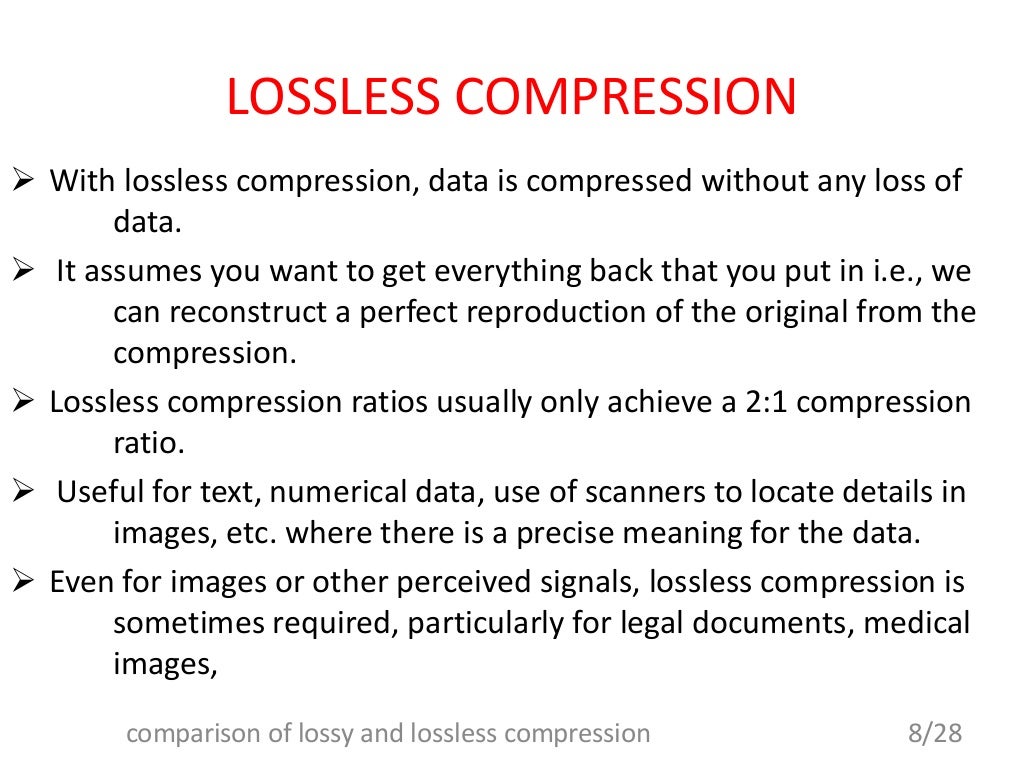 LOSSLESS COMPRESSION

➢ With lossless compression, data is compressed without any loss of data.

➢ It assumes you want to get everything back that you put in i.e., we can reconstruct a perfect reproduction of the original from the compression.

➢ Lossless compression ratios usually only achieve a 2:1 compression ratio.

➢ Useful for text, numerical data, use of scanners to locate details in images, etc. where there is a precise meaning for the data.

➢ Even for images or other perceived signals, lossless compression is sometimes required, particularly for legal documents, medical images,

comparison of lossy and lossless compression 8/28